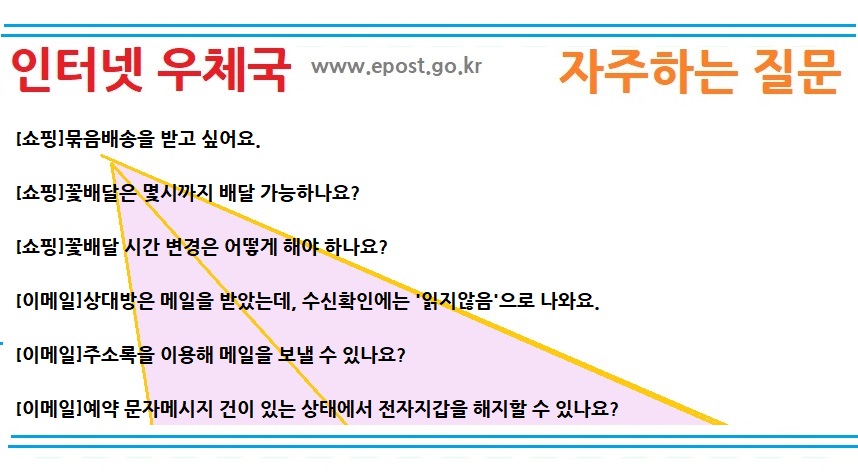 인터넷 우체국 www.epost.go.kr 자주하는 질문

[쇼핑]묶음배송을 받고 싶어요.

[쇼핑]꽃배달은 몇시까지 배달 가능하나요?

[쇼핑]꽃배달 시간 변경은 어떻게 해야 하나요?

[이메일]상대방은 메일을 받았는데, 수신확인에는 '읽지않음'으로 나와요.

[이메일]주소록을 이용해 메일을 보낼 수 있나요?

[이메일]예약 문자메시지 건이 있는 상태에서 전자지갑을 해지할 수 있나요?